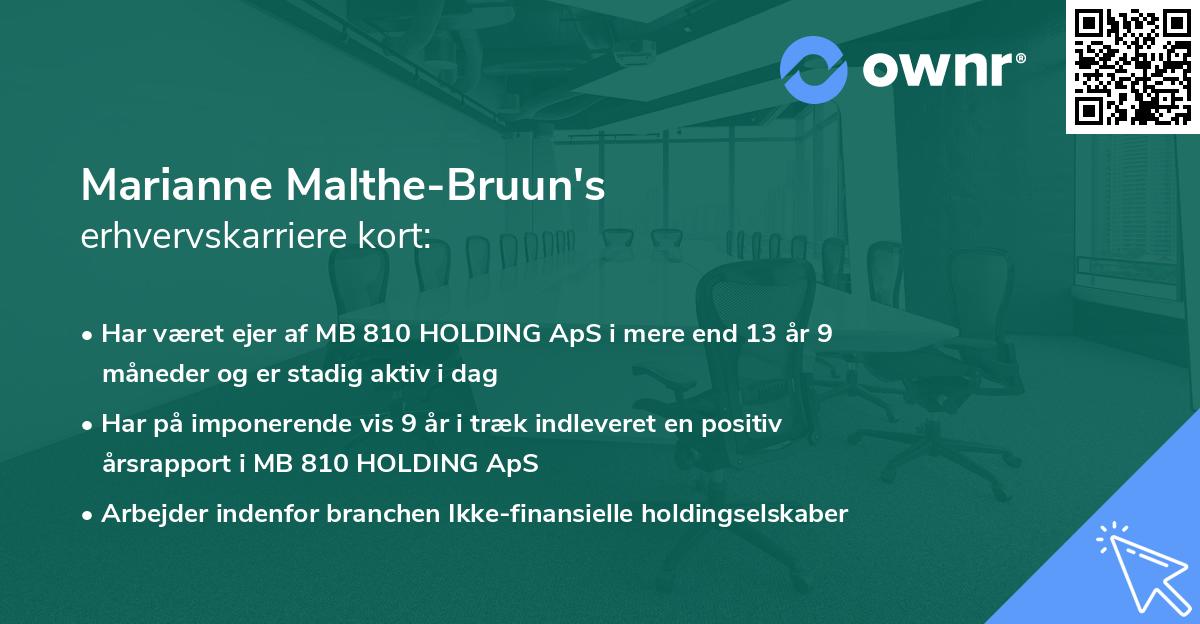 ownr®

Marianne Malthe-Bruun's
erhvervskarriere kort:

• Har været ejer af MB 810 HOLDING ApS i mere end 13 år 9 måneder og er stadig aktiv i dag

• Har på imponerende vis 9 år i træk indleveret en positiv årsrapport i MB 810 HOLDING ApS

• Arbejder indenfor branchen Ikke-finansielle holdingselskaber